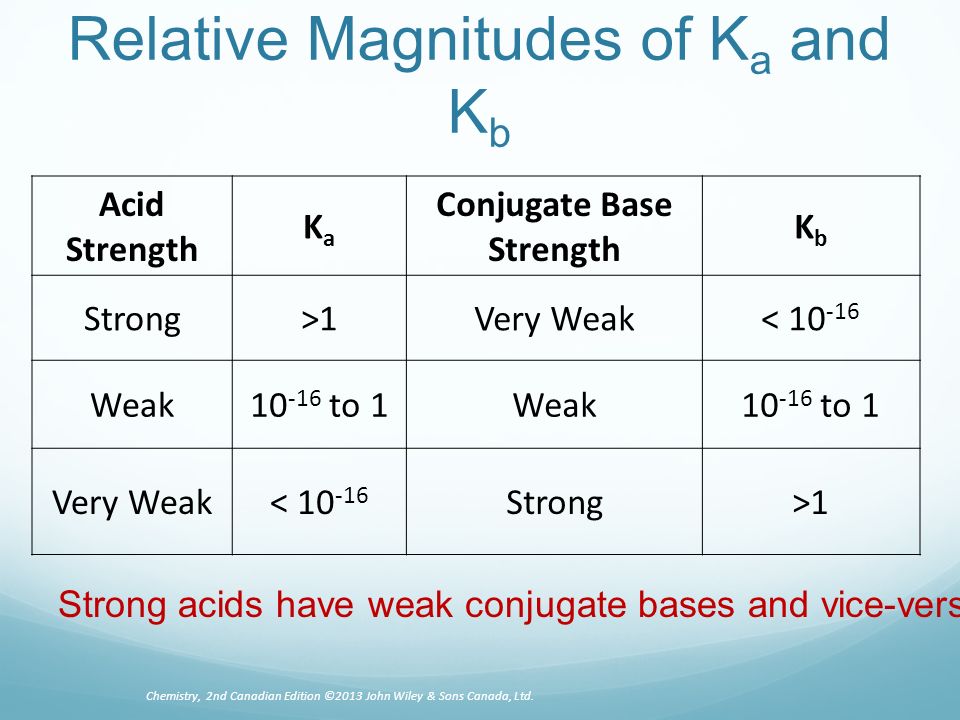 Relative Magnitudes of $K_a$ and $K_b$

| Acid Strength | $K_a$ | Conjugate Base Strength | $K_b$ |
|---|---|---|---|
| Strong | >1 | Very Weak | < $10^{-16}$ |
| Weak | $10^{-16}$ to 1 | Weak | $10^{-16}$ to 1 |
| Very Weak | < $10^{-16}$ | Strong | >1 |

Strong acids have weak conjugate bases and vice-vers

Chemistry, 2nd Canadian Edition ©2013 John Wiley & Sons Canada, Ltd.